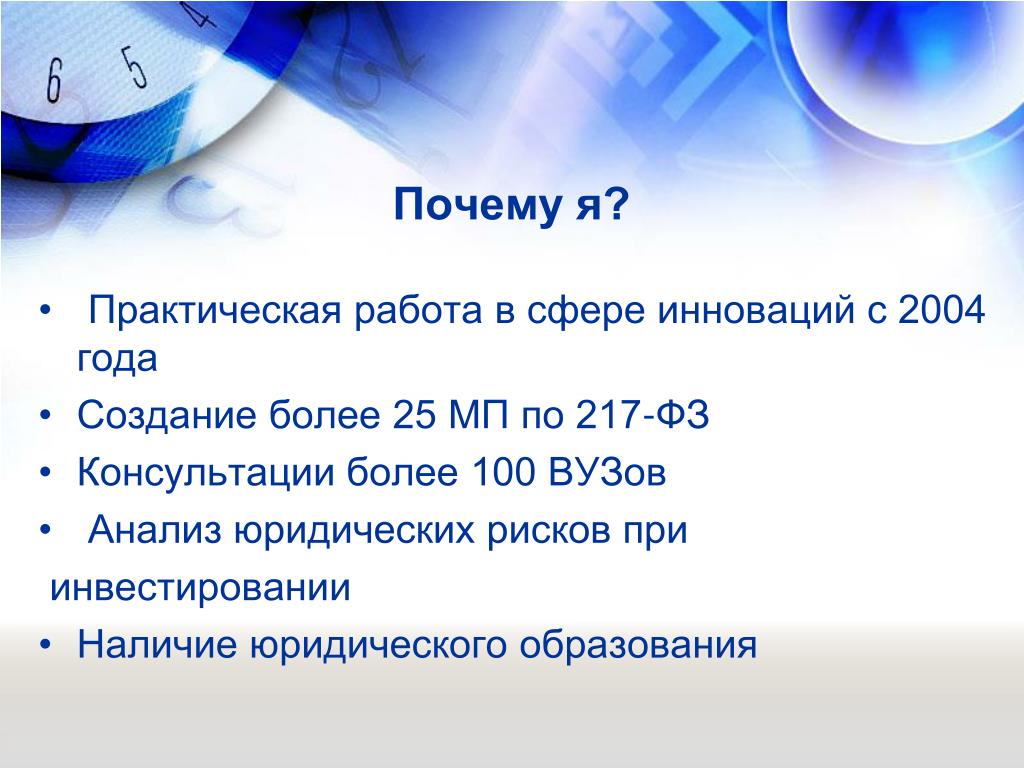 6 5 4

Почему я?

• Практическая работа в сфере инноваций с 2004 года
• Создание более 25 МП по 217-ФЗ
• Консультации более 100 ВУЗов
• Анализ юридических рисков при инвестировании
• Наличие юридического образования